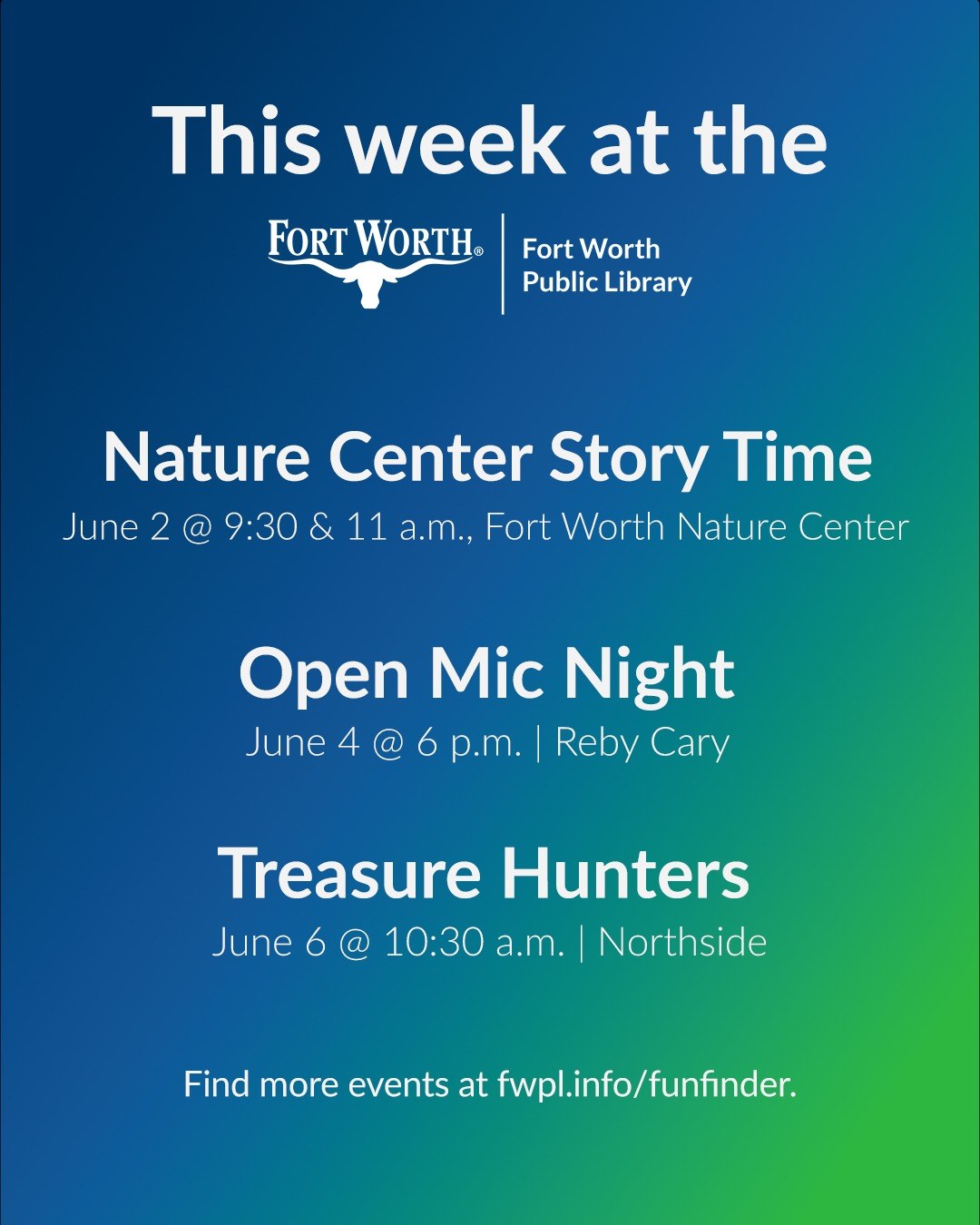 This week at the

FORT WORTH®

Fort Worth Public Library

Nature Center Story Time

June 2 @ 9:30 & 11 a.m., Fort Worth Nature Center

Open Mic Night

June 4 @ 6 p.m. | Reby Cary

Treasure Hunters

June 6 @ 10:30 a.m. | Northside

Find more events at fwpl.info/funfinder.